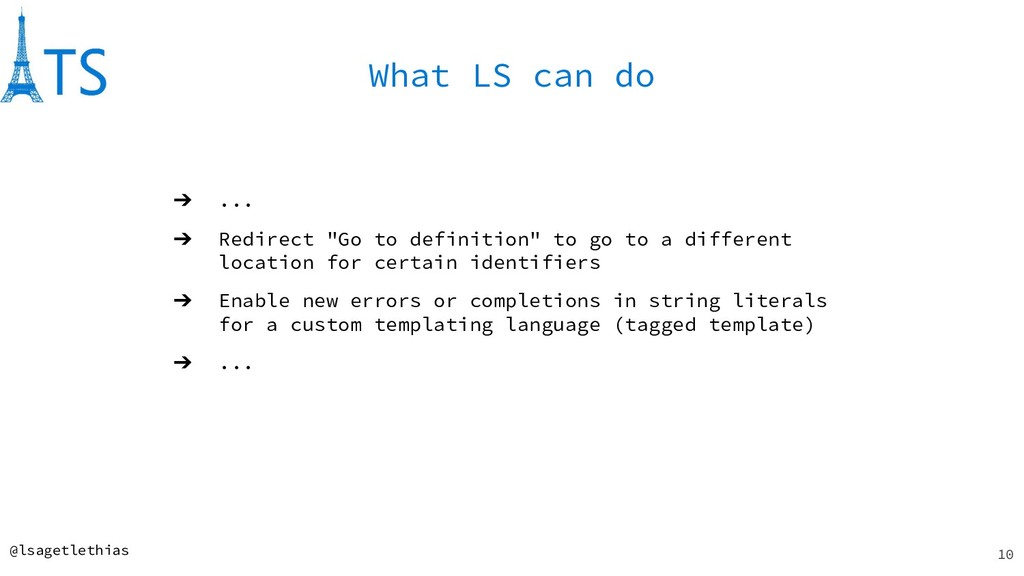 TS

What LS can do

➔ ...

➔ Redirect "Go to definition" to go to a different location for certain identifiers

➔ Enable new errors or completions in string literals for a custom templating language (tagged template)

➔ ...

@lsagetlethias

10